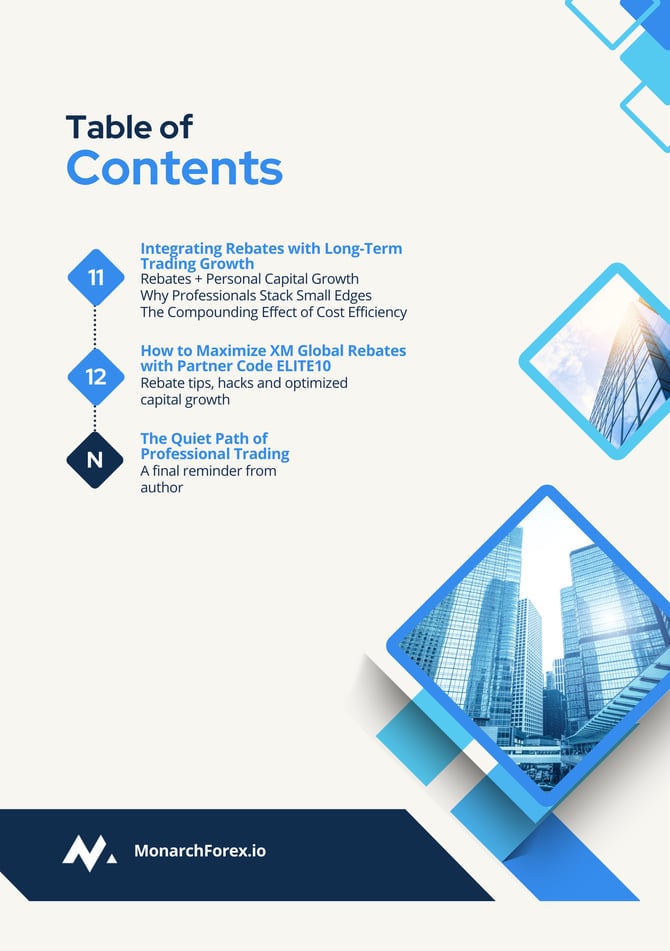 Table of
Contents

11
Integrating Rebates with Long-Term Trading Growth
Rebates + Personal Capital Growth
Why Professionals Stack Small Edges
The Compounding Effect of Cost Efficiency

12
How to Maximize XM Global Rebates with Partner Code ELITE10
Rebate tips, hacks and optimized capital growth

N
The Quiet Path of Professional Trading
A final reminder from author

MonarchForex.io